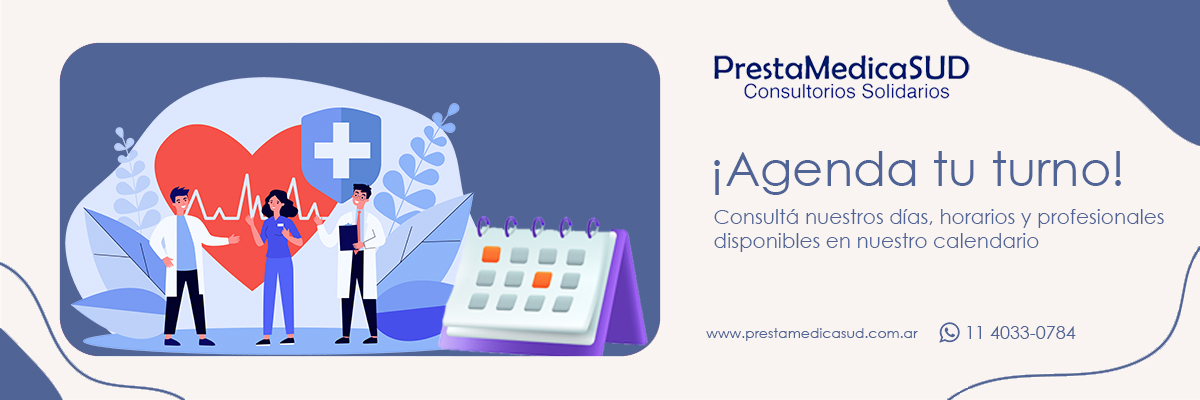 PrestaMedicaSUD
Consultorios Solidarios

¡Agenda tu turno!

Consultá nuestros días, horarios y profesionales disponibles en nuestro calendario

www.prestamedicasud.com.ar 11 4033-0784